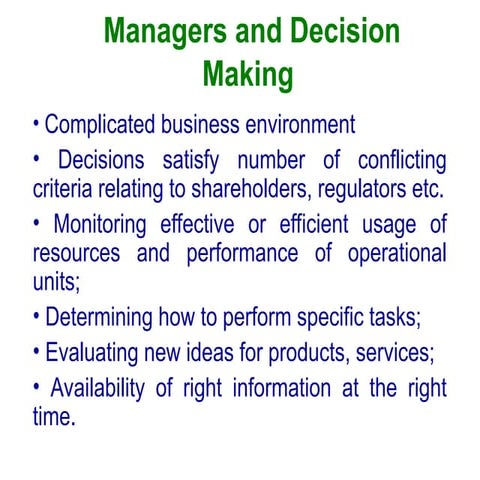 Managers and Decision Making

• Complicated business environment

• Decisions satisfy number of conflicting criteria relating to shareholders, regulators etc.

• Monitoring effective or efficient usage of resources and performance of operational units;

• Determining how to perform specific tasks;

• Evaluating new ideas for products, services;

• Availability of right information at the right time.